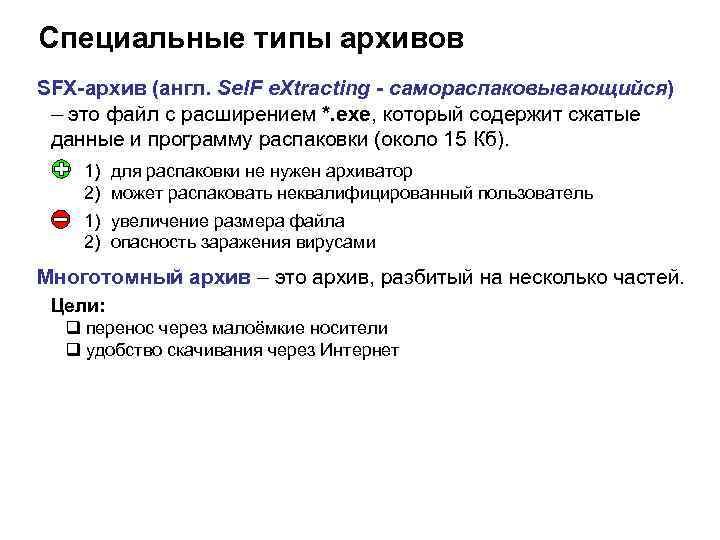 Специальные типы архивов

SFX-архив (англ. SelF eXtracting - самораспаковывающийся) – это файл с расширением *.exe, который содержит сжатые данные и программу распаковки (около 15 Кб).

1) для распаковки не нужен архиватор
2) может распаковать неквалифицированный пользователь

1) увеличение размера файла
2) опасность заражения вирусами

Многотомный архив – это архив, разбитый на несколько частей.

Цели:
❑ перенос через малоёмкие носители
❑ удобство скачивания через Интернет